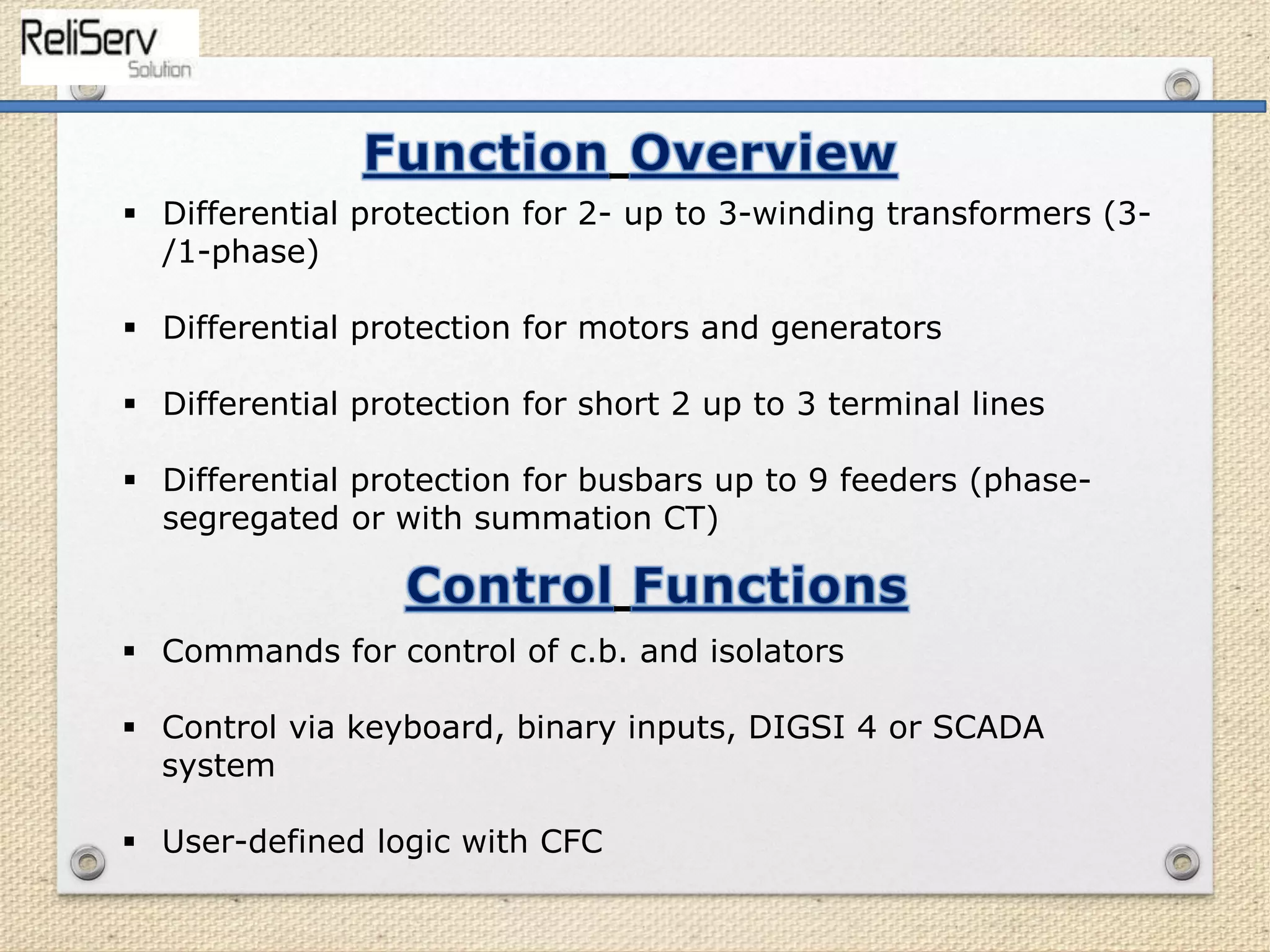 ReliServ
Solution

Function Overview

▪ Differential protection for 2- up to 3-winding transformers (3-/1-phase)

▪ Differential protection for motors and generators

▪ Differential protection for short 2 up to 3 terminal lines

▪ Differential protection for busbars up to 9 feeders (phase-segregated or with summation CT)

Control Functions

▪ Commands for control of c.b. and isolators

▪ Control via keyboard, binary inputs, DIGSI 4 or SCADA system

▪ User-defined logic with CFC